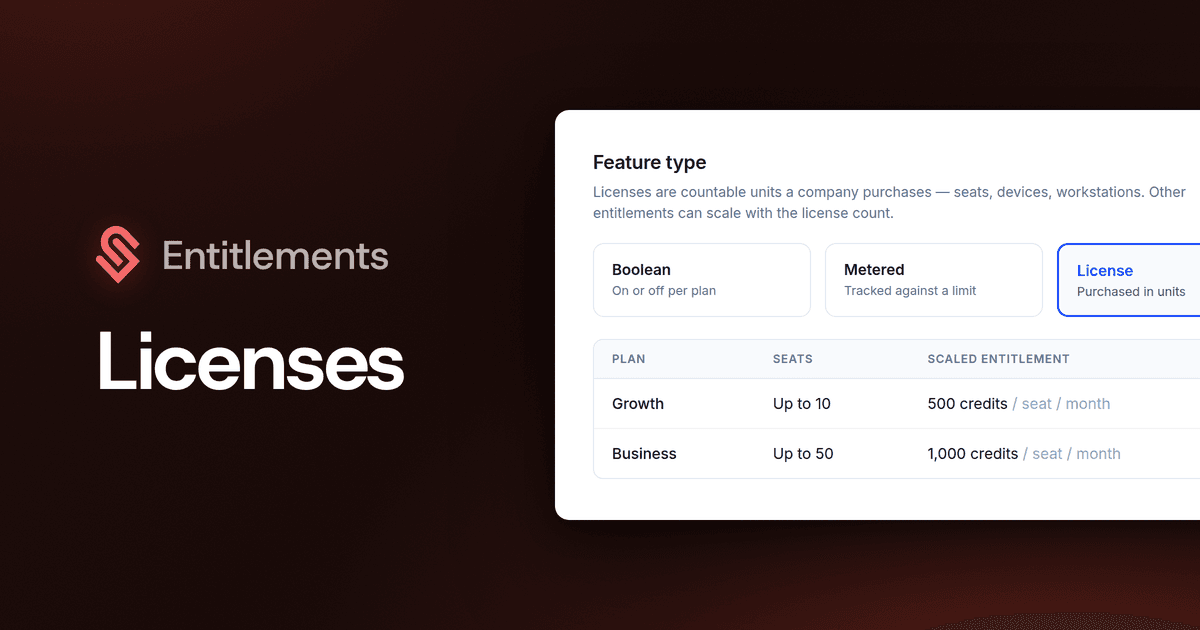 Entitlements

Licenses

Feature type

Licenses are countable units a company purchases — seats, devices, workstations. Other entitlements can scale with the license count.

Boolean
On or off per plan

Metered
Tracked against a limit

License
Purchased in units

| PLAN | SEATS | SCALED ENTITLEMENT |
|---|---|---|
| Growth | Up to 10 | 500 credits / seat / month |
| Business | Up to 50 | 1,000 credits / seat / month |